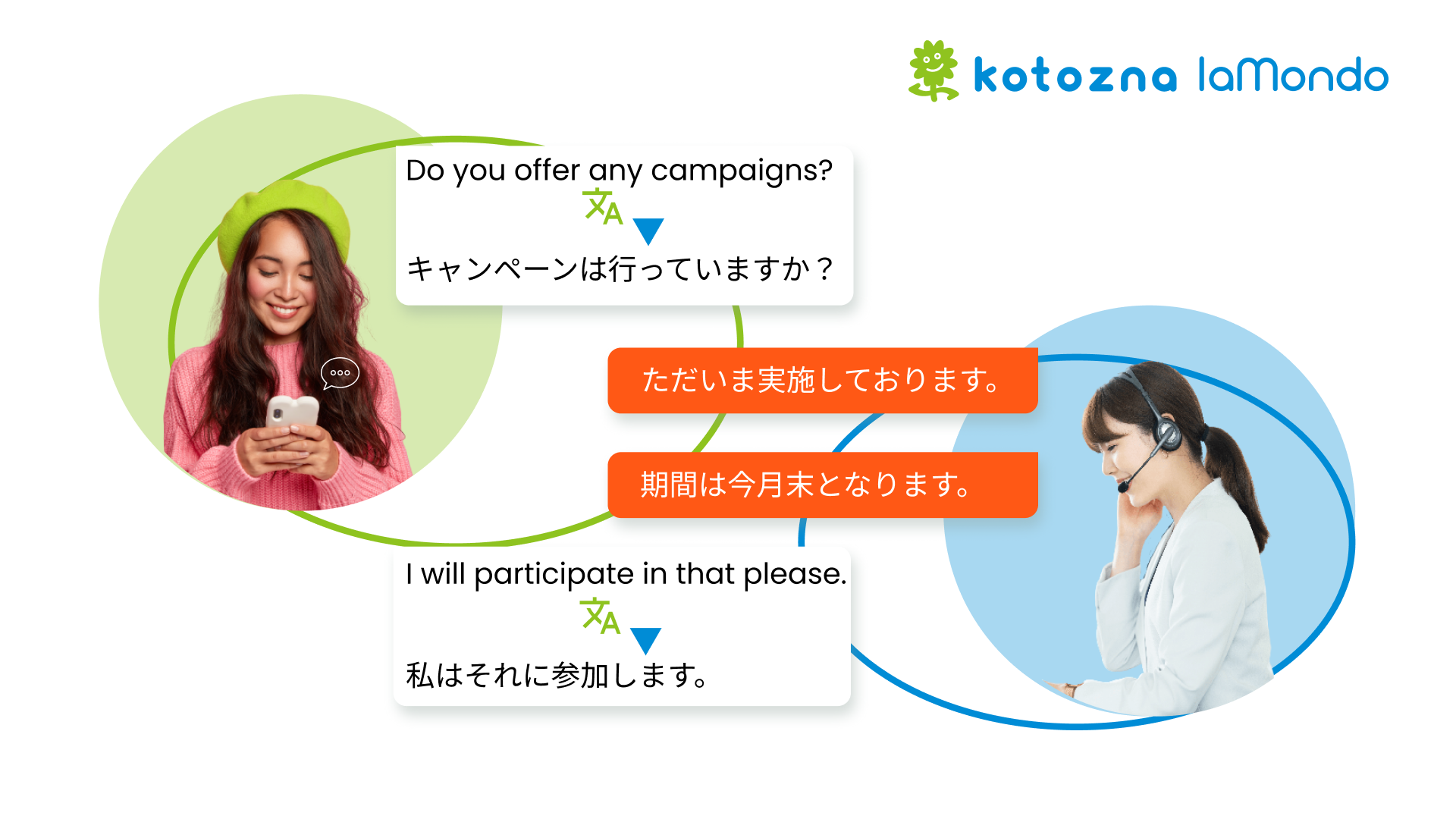 kotozna laMondo

Do you offer any campaigns?

文A

キャンペーンは行っていますか？

ただいま実施しております。

期間は今月末となります。

I will participate in that please.

文A

私はそれに参加します。